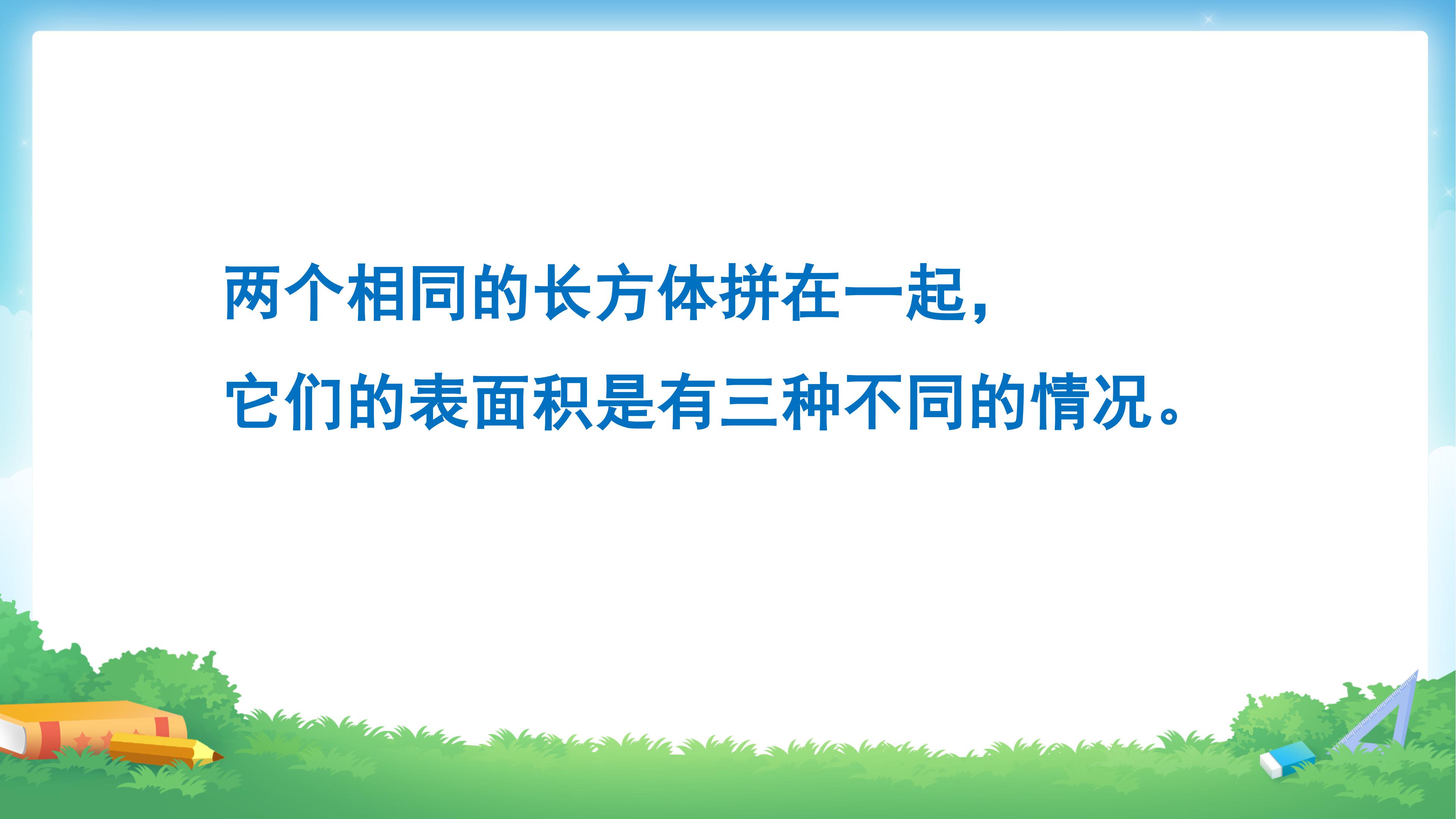 两个相同的长方体拼在一起，

它们的表面积是有三种不同的情况。